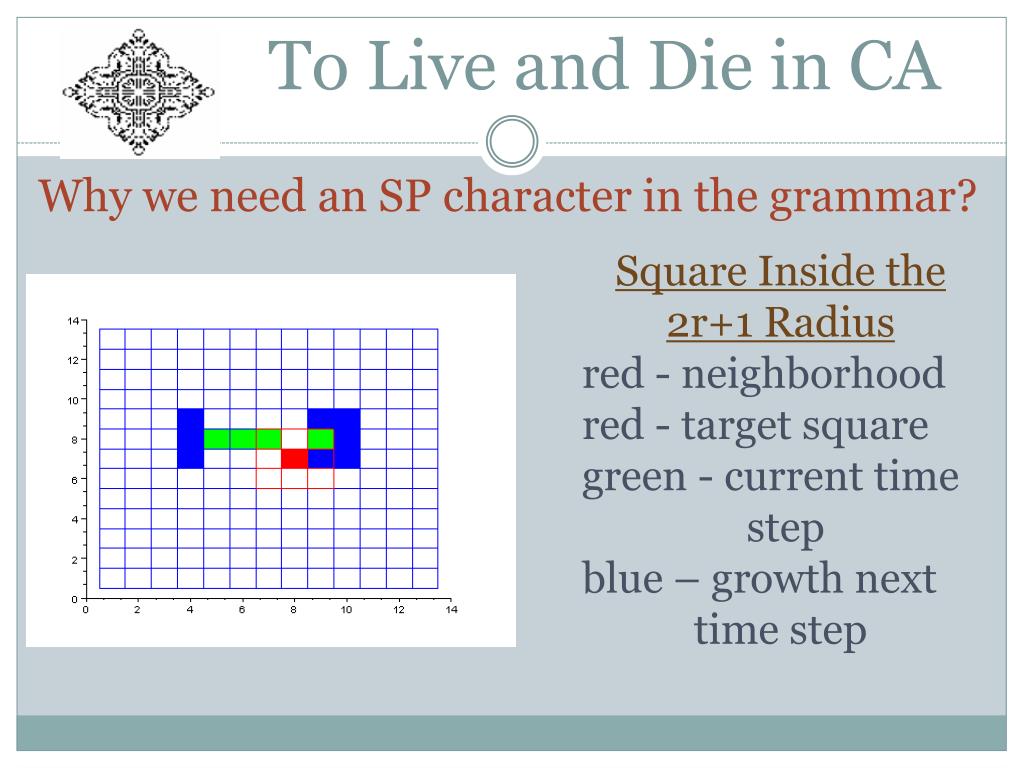 To Live and Die in CA

Why we need an SP character in the grammar?

14
12
10
8
6
4
2
0
0 2 4 6 8 10 12 14

Square Inside the 2r+1 Radius
red - neighborhood
red - target square
green - current time step
blue – growth next time step